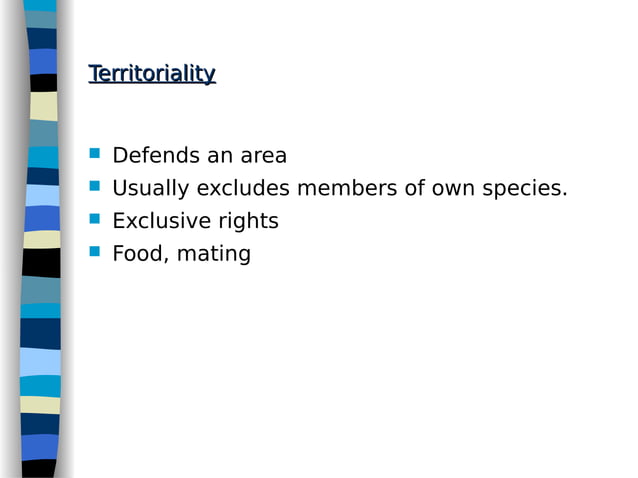 Territoriality

- Defends an area
- Usually excludes members of own species.
- Exclusive rights
- Food, mating